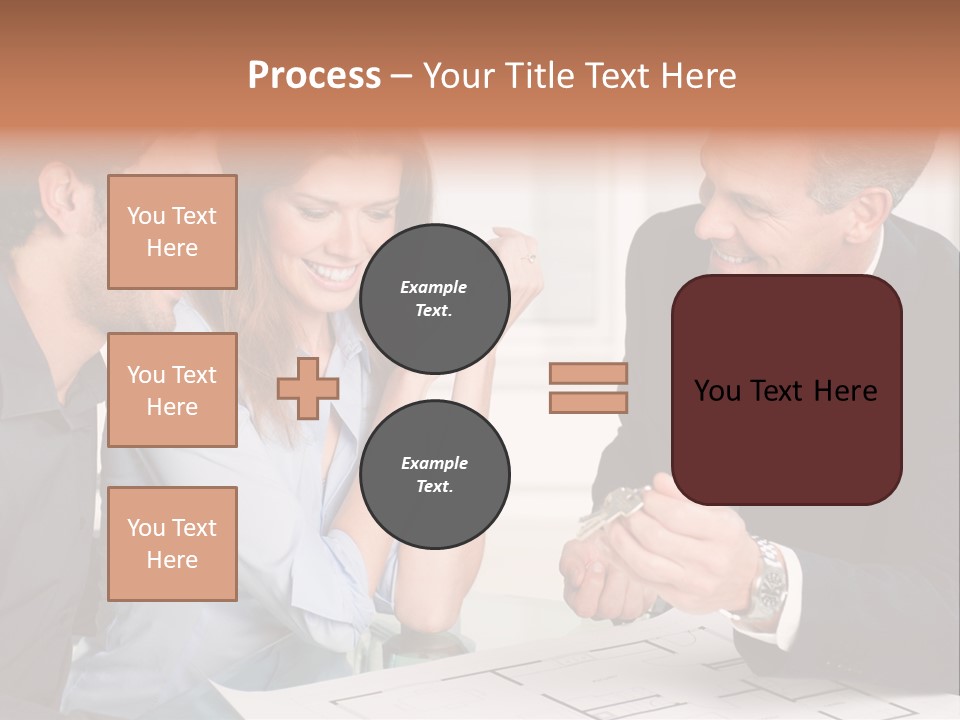 Process – Your Title Text Here

You Text Here

You Text Here

You Text Here

Example Text.

Example Text.

You Text Here